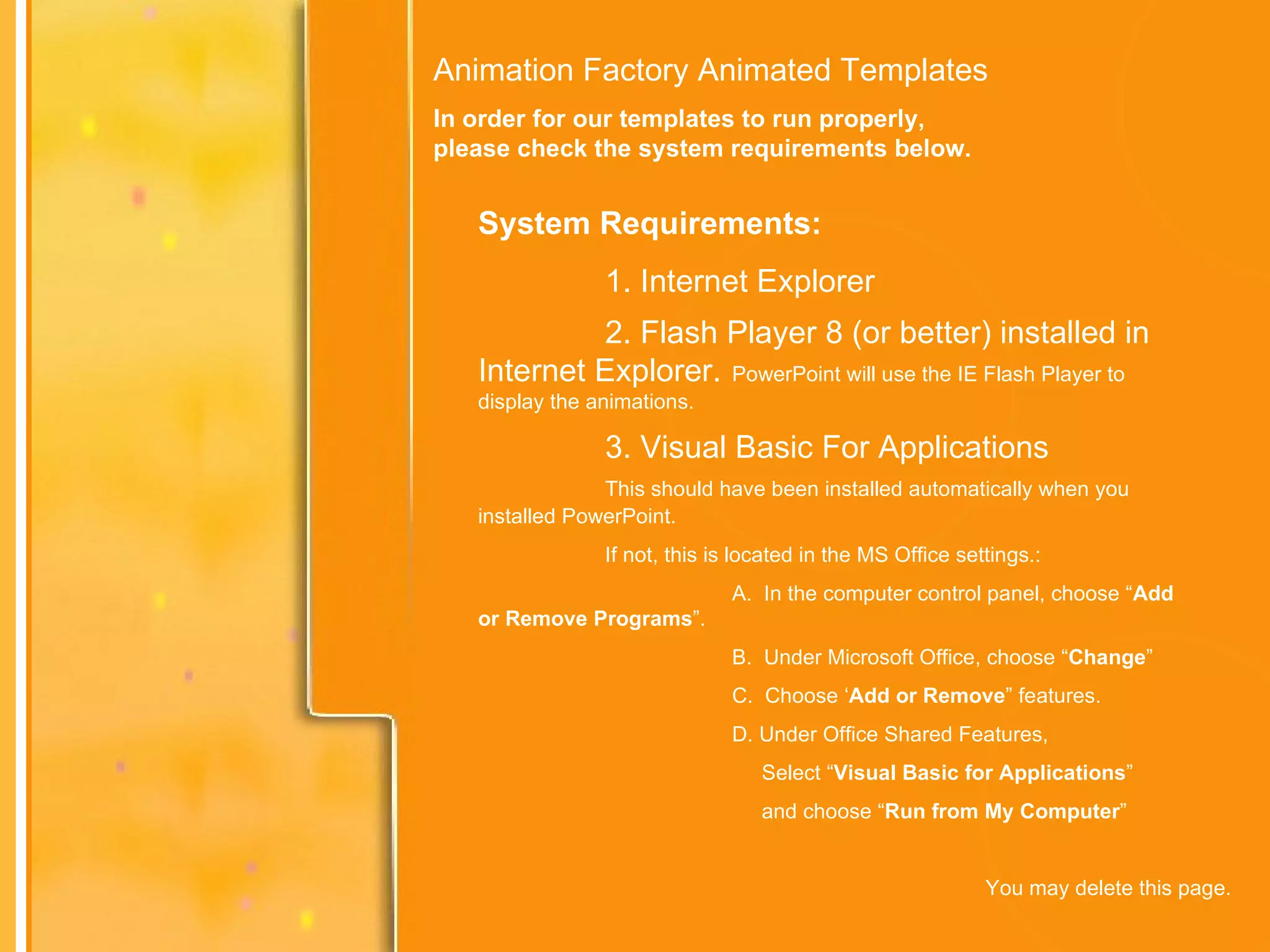 Animation Factory Animated Templates

In order for our templates to run properly, please check the system requirements below.

System Requirements:

1. Internet Explorer

2. Flash Player 8 (or better) installed in Internet Explorer. PowerPoint will use the IE Flash Player to display the animations.

3. Visual Basic For Applications

This should have been installed automatically when you installed PowerPoint.

If not, this is located in the MS Office settings.:

A. In the computer control panel, choose “Add or Remove Programs”.

B. Under Microsoft Office, choose “Change”

C. Choose ‘Add or Remove” features.

D. Under Office Shared Features,

Select “Visual Basic for Applications”

and choose “Run from My Computer”

You may delete this page.